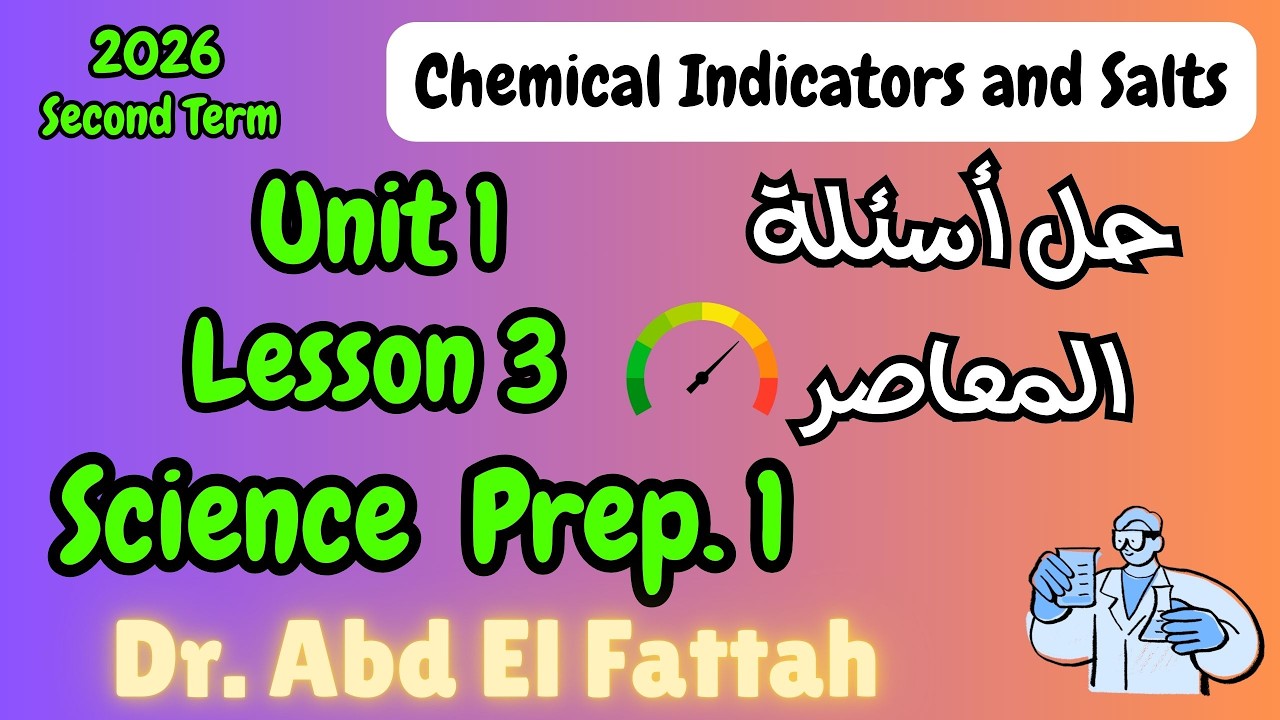 2026
Second Term

Chemical Indicators and Salts

Unit 1
Lesson 3

حل أسئلة
المعاصر

Science Prep. 1

Dr. Abd El Fattah